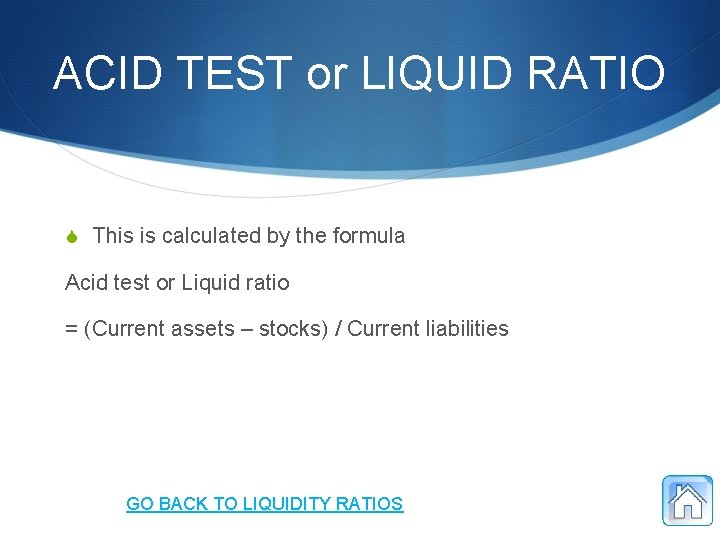 ACID TEST or LIQUID RATIO

This is calculated by the formula

Acid test or Liquid ratio

= (Current assets – stocks) / Current liabilities

GO BACK TO LIQUIDITY RATIOS